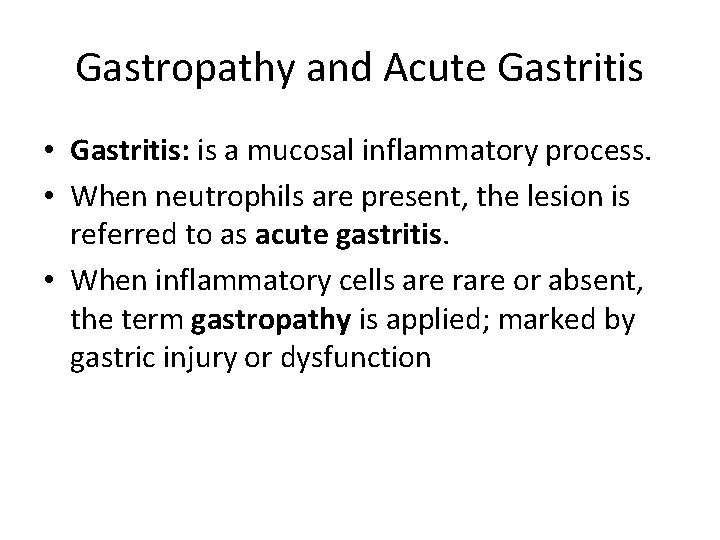 Gastropathy and Acute Gastritis

• Gastritis: is a mucosal inflammatory process.
• When neutrophils are present, the lesion is referred to as acute gastritis.
• When inflammatory cells are rare or absent, the term gastropathy is applied; marked by gastric injury or dysfunction